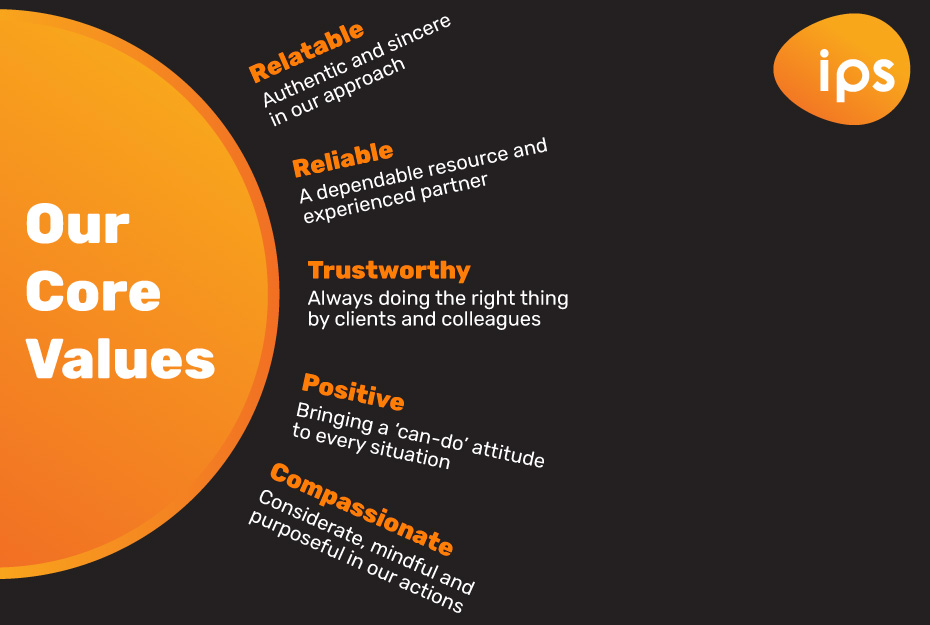 Our Core Values

Relatable
Authentic and sincere in our approach

Reliable
A dependable resource and experienced partner

Trustworthy
Always doing the right thing by clients and colleagues

Positive
Bringing a 'can-do' attitude to every situation

Compassionate
Considerate, mindful and purposeful in our actions

ips